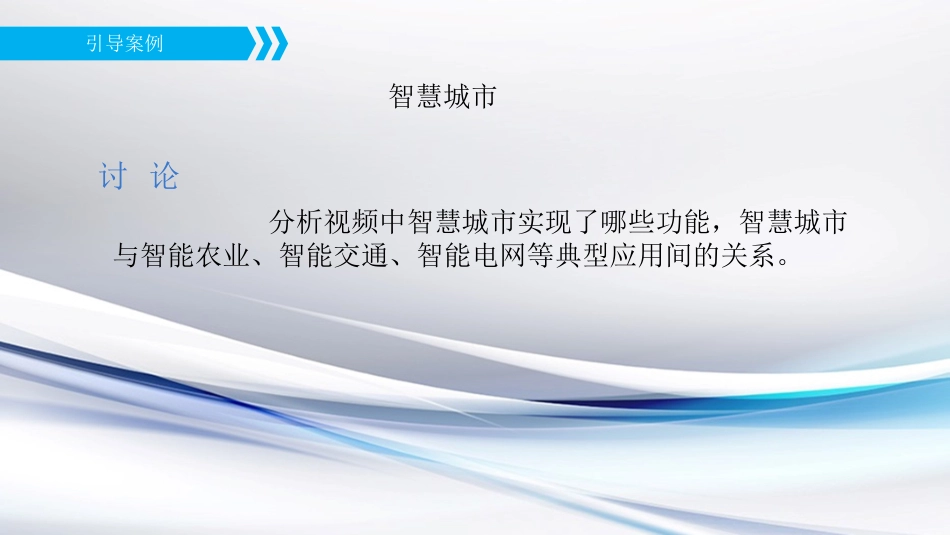 引导案例

智慧城市

讨 论

分析视频中智慧城市实现了哪些功能，智慧城市与智能农业、智能交通、智能电网等典型应用间的关系。